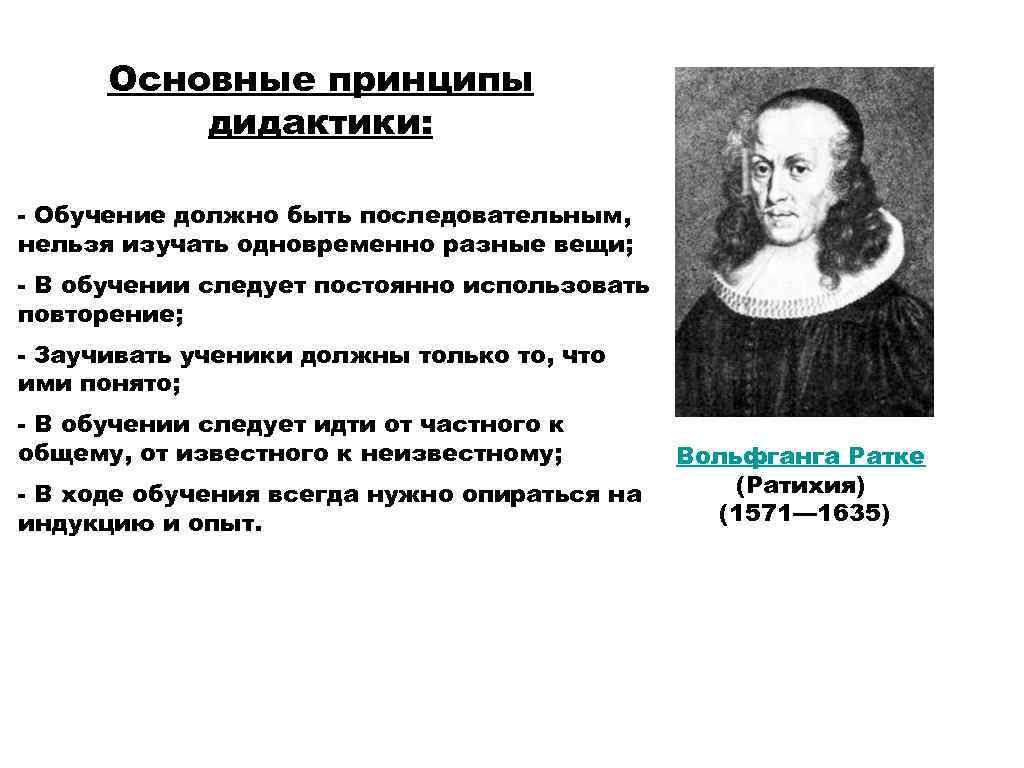 Основные принципы дидактики:

- Обучение должно быть последовательным, нельзя изучать одновременно разные вещи;

- В обучении следует постоянно использовать повторение;

- Заучивать ученики должны только то, что ими понято;

- В обучении следует идти от частного к общему, от известного к неизвестному;

- В ходе обучения всегда нужно опираться на индукцию и опыт.

Вольфганга Ратке
(Ратихия)
(1571—1635)